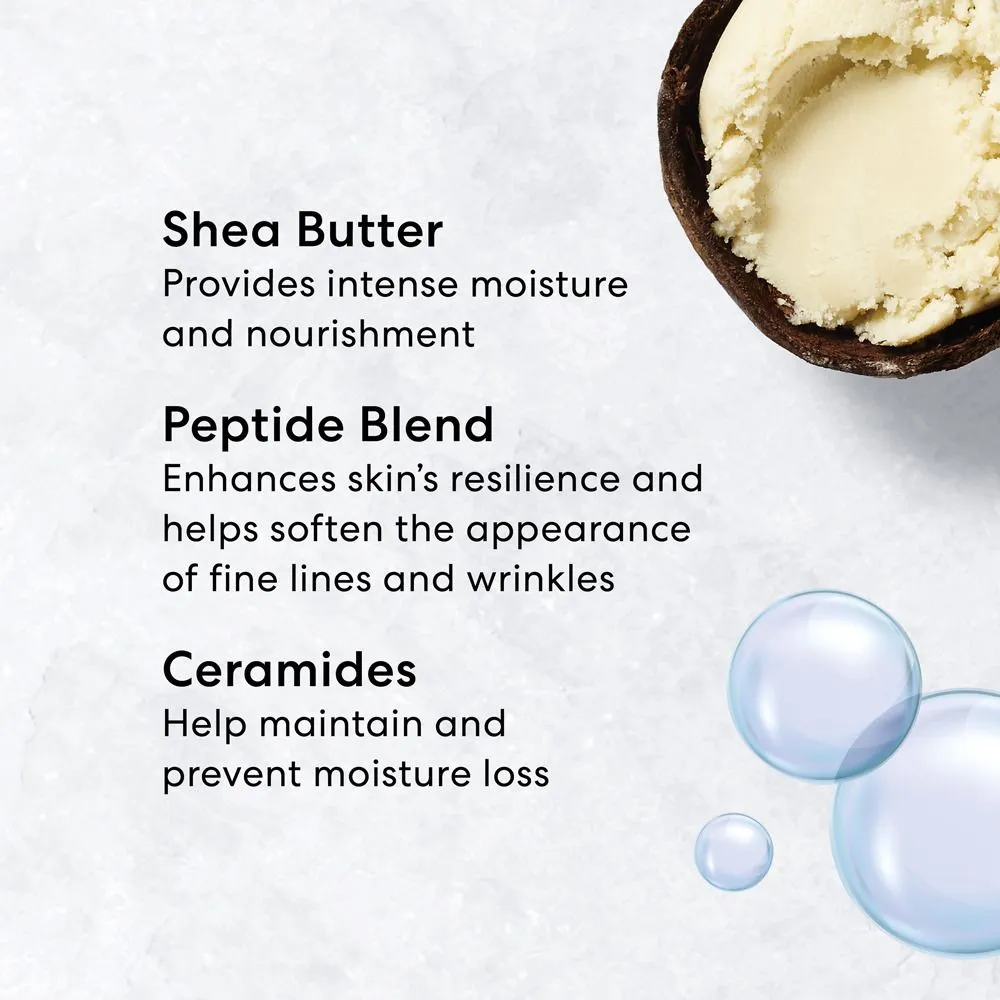 Shea Butter
Provides intense moisture and nourishment

Peptide Blend
Enhances skin's resilience and helps soften the appearance of fine lines and wrinkles

Ceramides
Help maintain and prevent moisture loss